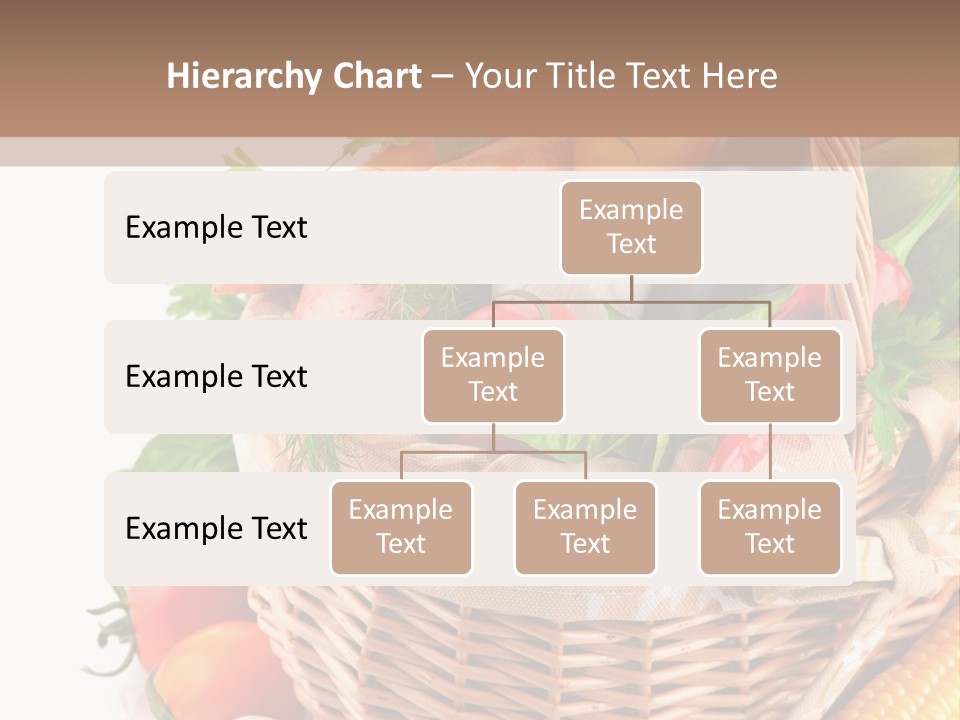 Hierarchy Chart – Your Title Text Here

Example Text

Example Text

Example Text

Example Text

Example Text

Example Text

Example Text

Example Text

Example Text